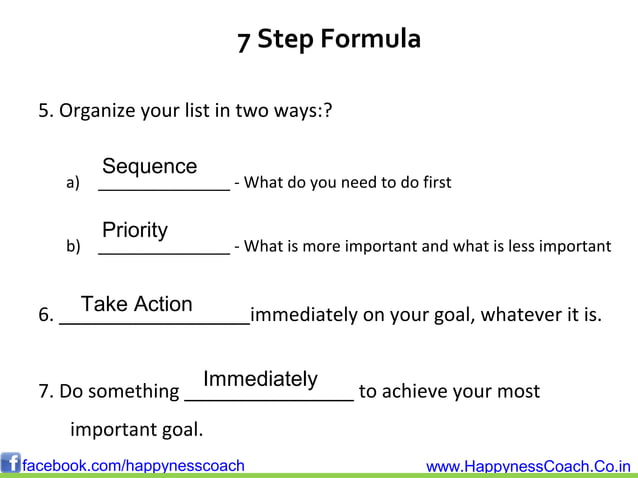 7 Step Formula

5. Organize your list in two ways:?

a) Sequence - What do you need to do first

b) Priority - What is more important and what is less important

6. Take Action immediately on your goal, whatever it is.

7. Do something Immediately to achieve your most important goal.

facebook.com/happynesscoach

www.HappynessCoach.Co.in